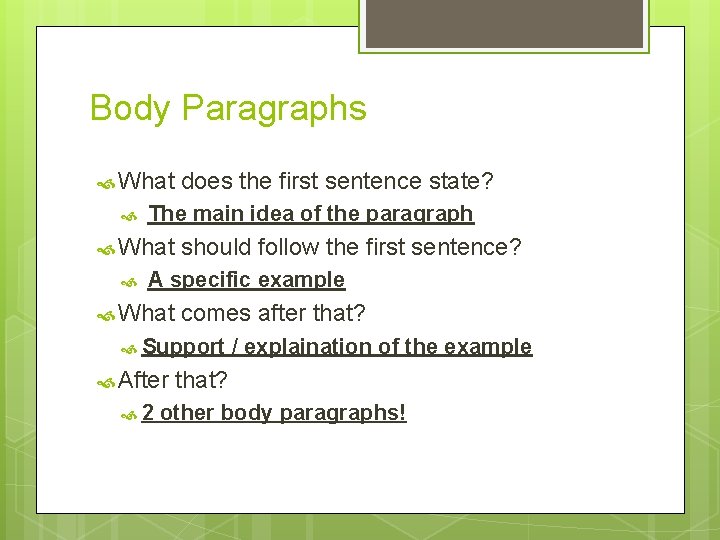 Body Paragraphs

What does the first sentence state?

The main idea of the paragraph

What should follow the first sentence?

A specific example

What comes after that?

Support / explaination of the example

After that?

2 other body paragraphs!